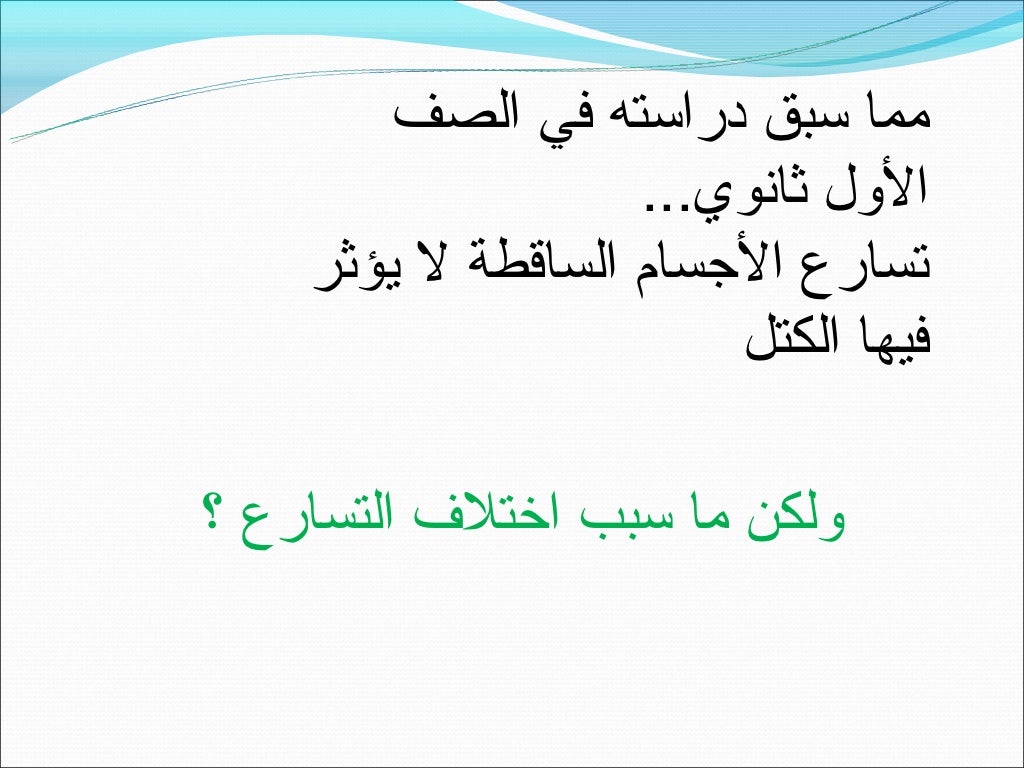 مما سبق دراسته في الصف الأول ثانوي...
تسارع الأجسام الساقطة لا يؤثر فيها الكتل

ولكن ما سبب اختلاف التسارع ؟